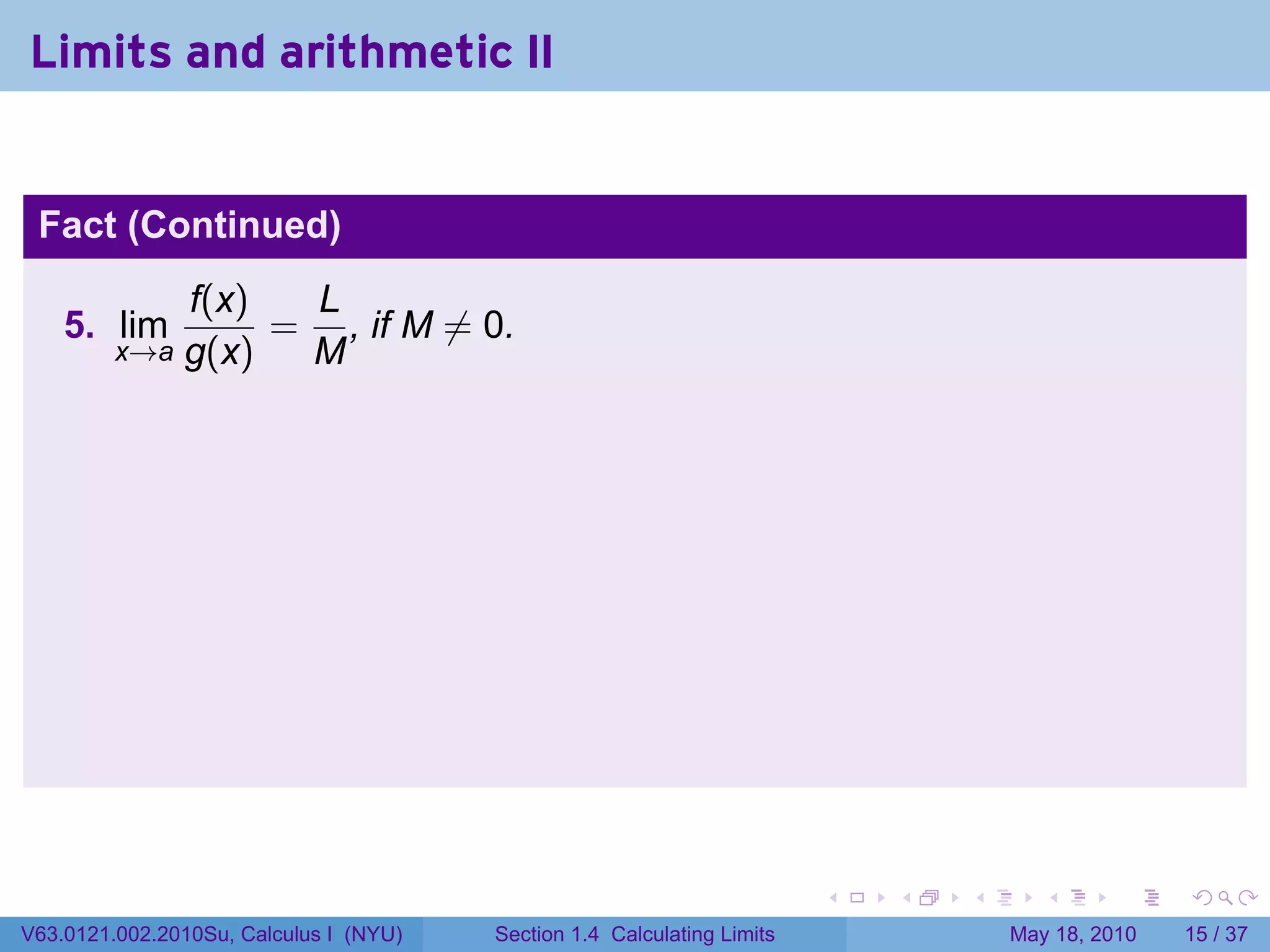 Limits and arithmetic II

Fact (Continued)

5. $\lim_{x \to a} \frac{f(x)}{g(x)} = \frac{L}{M}$, if $M \neq 0$.

V63.0121.002.2010Su, Calculus I (NYU)
Section 1.4 Calculating Limits
May 18, 2010
15 / 37